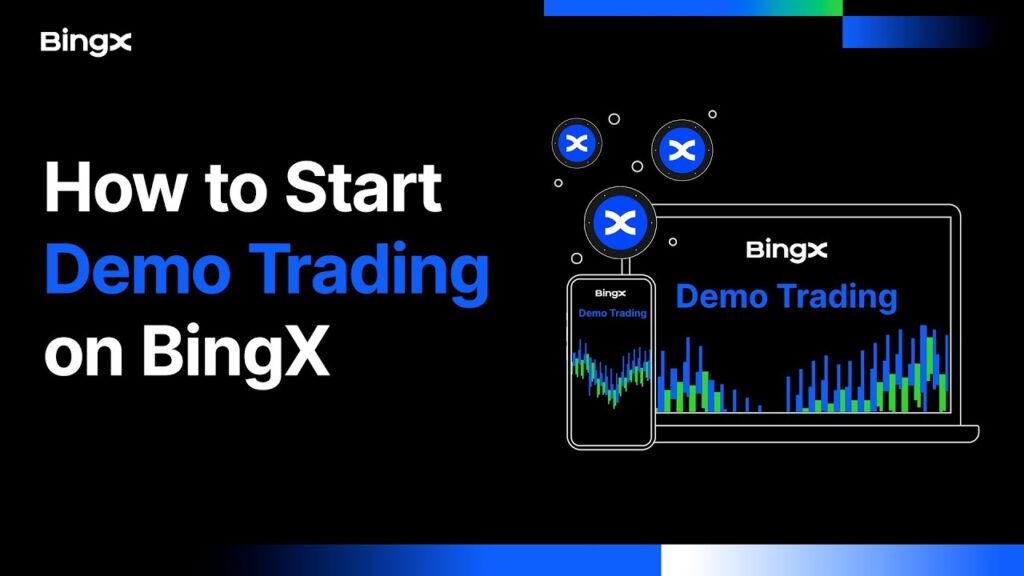 BingX

How to Start Demo Trading on BingX

BingX
Demo Trading

BingX
Demo Trading